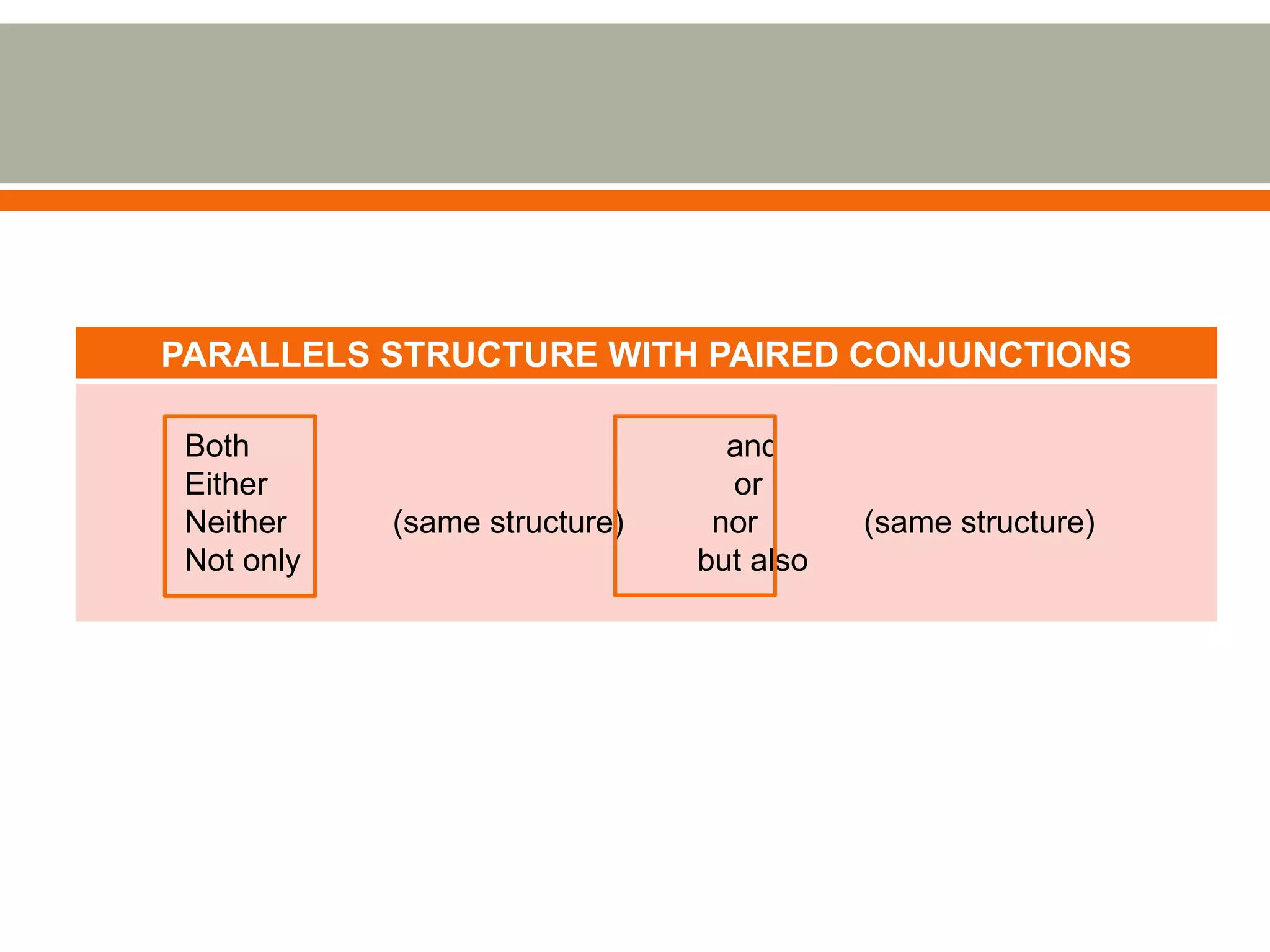 PARALLELS STRUCTURE WITH PAIRED CONJUNCTIONS

Both
Either
Neither
Not only

(same structure)

and
or
nor
but also

(same structure)